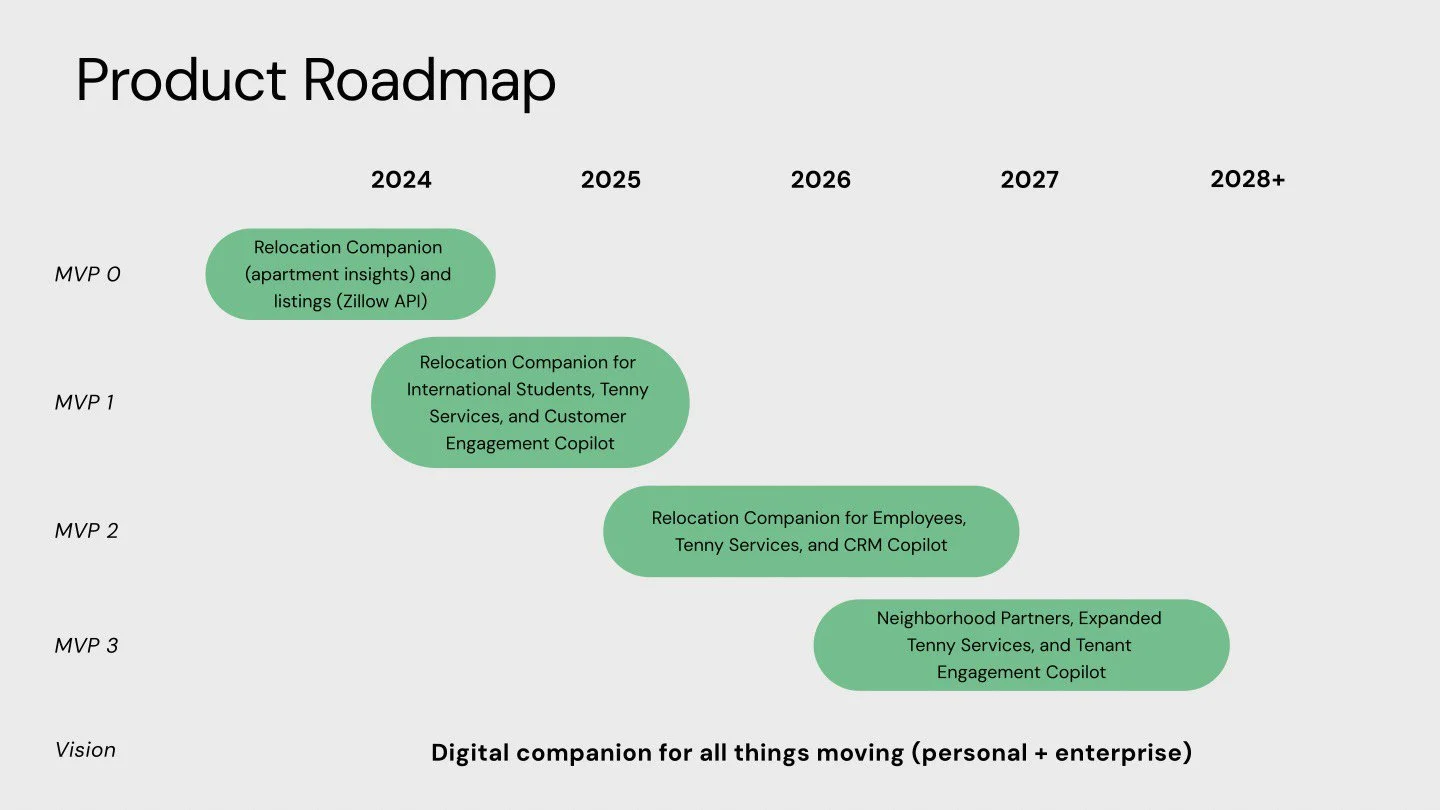 Product Roadmap

2024 2025 2026 2027 2028+

MVP 0
Relocation Companion (apartment insights) and listings (Zillow API)

MVP 1
Relocation Companion for International Students, Tenny Services, and Customer Engagement Copilot

MVP 2
Relocation Companion for Employees, Tenny Services, and CRM Copilot

MVP 3
Neighborhood Partners, Expanded Tenny Services, and Tenant Engagement Copilot

Vision
Digital companion for all things moving (personal + enterprise)